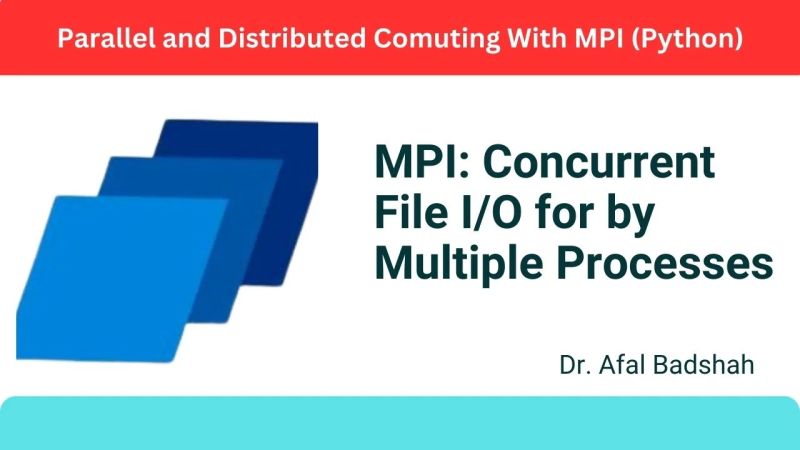 Parallel and Distributed Comuting With MPI (Python)

MPI: Concurrent File I/O for by Multiple Processes

Dr. Afal Badshah